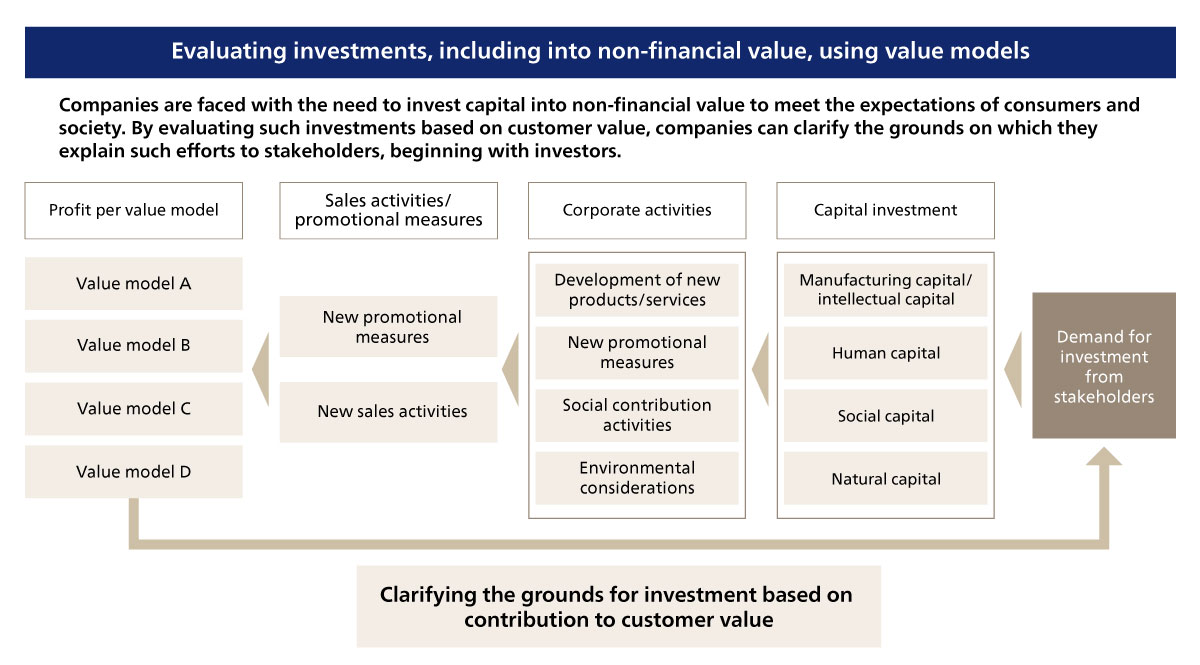 Evaluating investments, including into non-financial value, using value models

Companies are faced with the need to invest capital into non-financial value to meet the expectations of consumers and society. By evaluating such investments based on customer value, companies can clarify the grounds on which they explain such efforts to stakeholders, beginning with investors.

Profit per value model

Value model A

Value model B

Value model C

Value model D

Sales activities/ promotional measures

New promotional measures

New sales activities

Corporate activities

Development of new products/services

New promotional measures

Social contribution activities

Environmental considerations

Capital investment

Manufacturing capital/ intellectual capital

Human capital

Social capital

Natural capital

Demand for investment from stakeholders

Clarifying the grounds for investment based on contribution to customer value